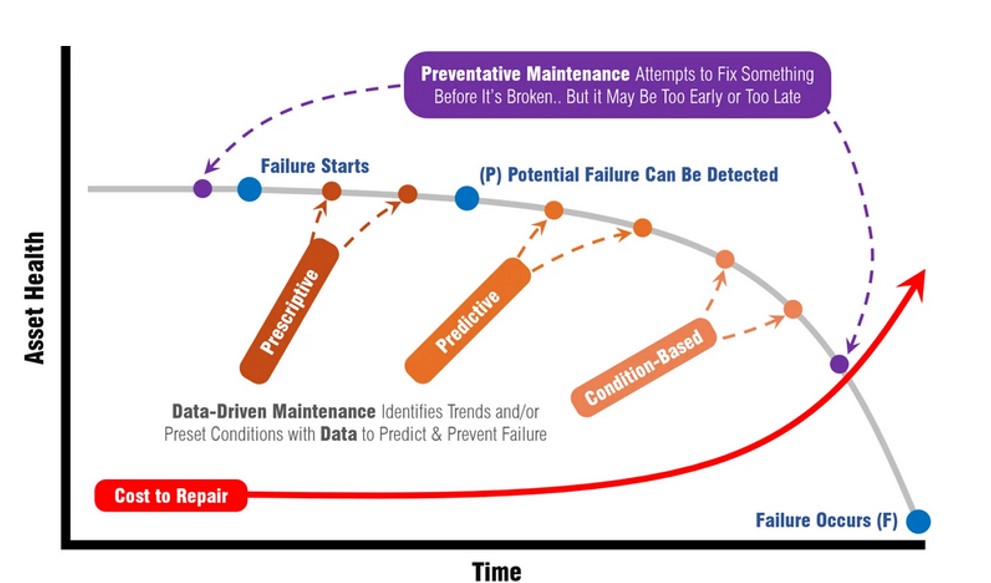 Preventative Maintenance Attempts to Fix Something Before It's Broken.. But it May Be Too Early or Too Late

Failure Starts

(P) Potential Failure Can Be Detected

Asset Health

Prescriptive

Predictive

Condition-Based

Data-Driven Maintenance Identifies Trends and/or Preset Conditions with Data to Predict & Prevent Failure

Cost to Repair

Failure Occurs (F)

Time